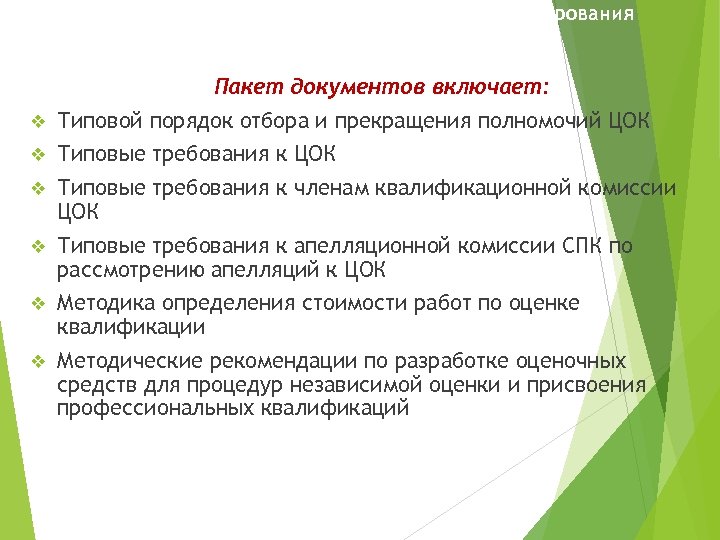 рования

Пакет документов включает:

❖ Типовой порядок отбора и прекращения полномочий ЦОК
❖ Типовые требования к ЦОК
❖ Типовые требования к членам квалификационной комиссии ЦОК
❖ Типовые требования к апелляционной комиссии СПК по рассмотрению апелляций к ЦОК
❖ Методика определения стоимости работ по оценке квалификации
❖ Методические рекомендации по разработке оценочных средств для процедур независимой оценки и присвоения профессиональных квалификаций